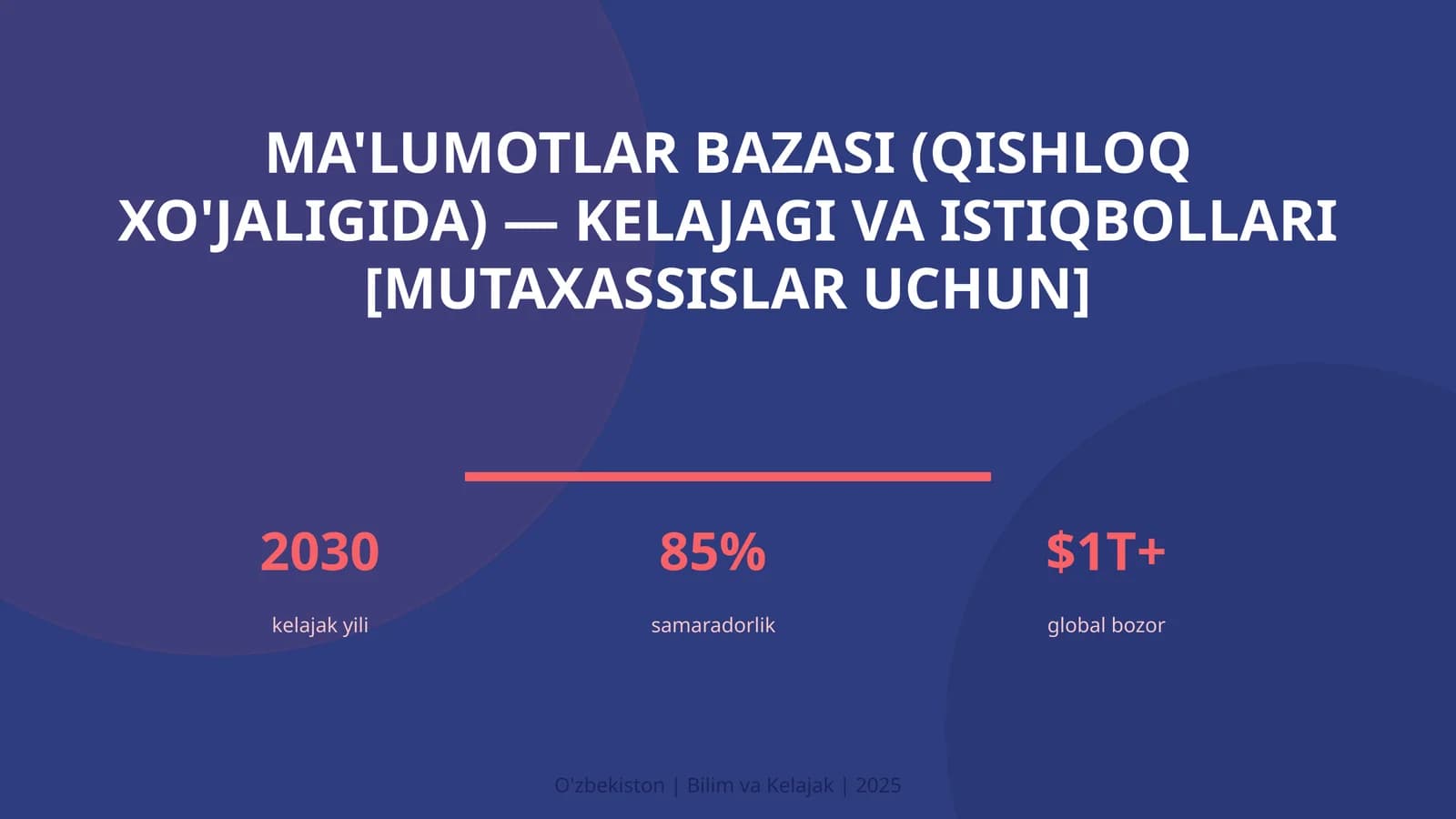 MA'LUMOTLAR BAZASI (QISHLOQ XO'JALIGIDA) — KELAJAGI VA ISTIQBOLLARI [MUTAXASSISLAR UCHUN]

2030
kelajak yili

85%
samaradorlik

$1T+
global bozor

O'zbekiston | Bilim va Kelajak | 2025